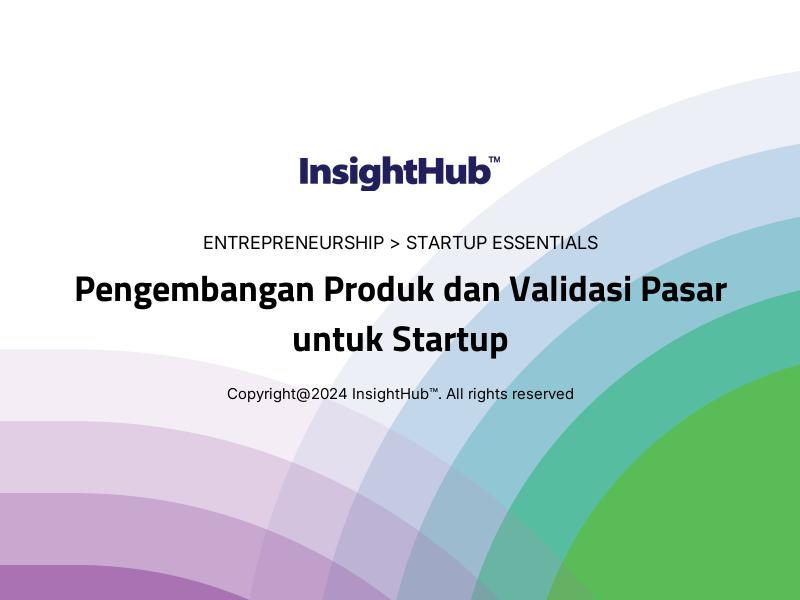 InsightHub™

ENTREPRENEURSHIP > STARTUP ESSENTIALS

Pengembangan Produk dan Validasi Pasar untuk Startup

Copyright@2024 InsightHub™. All rights reserved